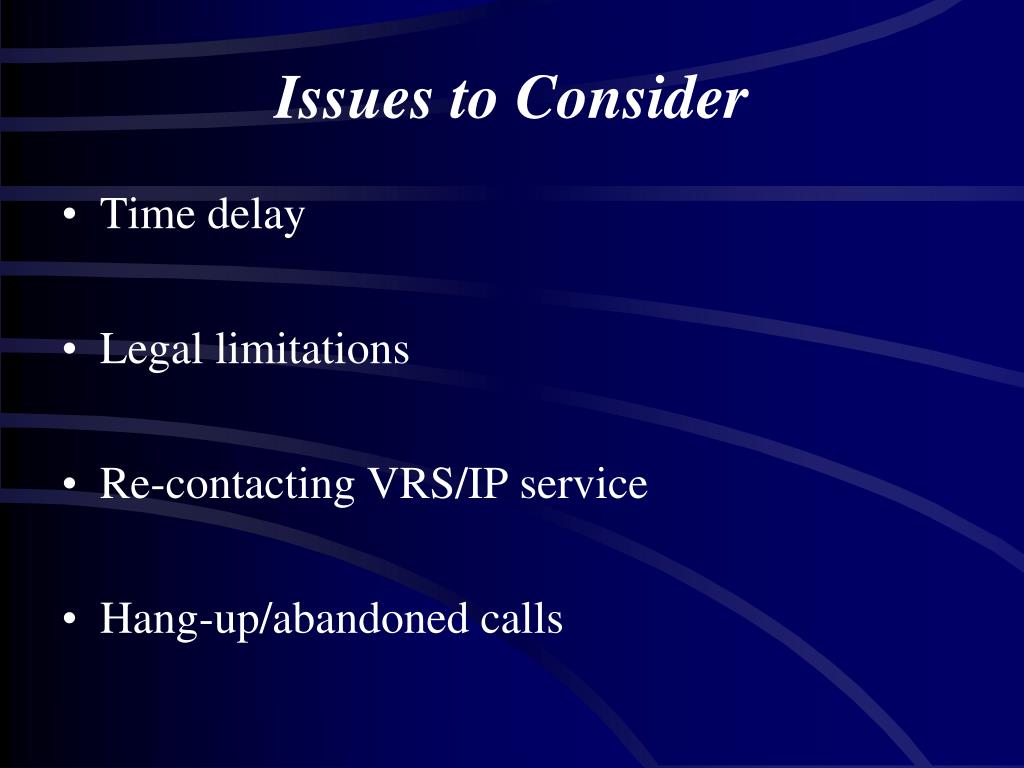 Issues to Consider

• Time delay

• Legal limitations

• Re-contacting VRS/IP service

• Hang-up/abandoned calls